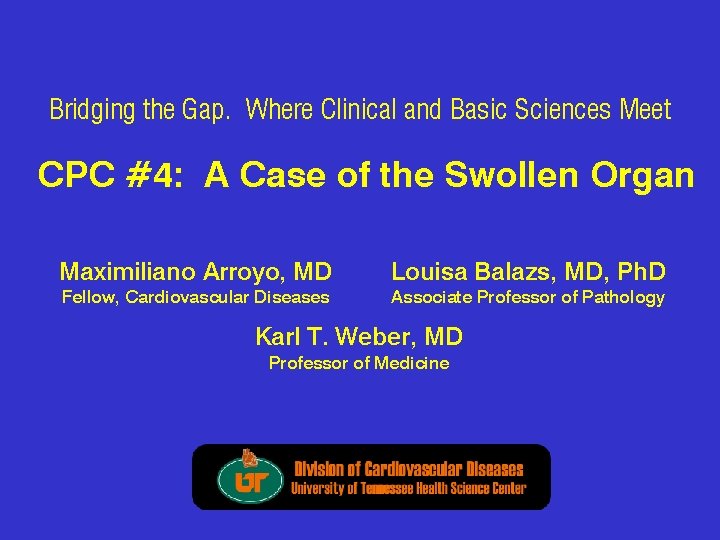 Bridging the Gap. Where Clinical and Basic Sciences Meet

CPC #4: A Case of the Swollen Organ

Maximiliano Arroyo, MD
Fellow, Cardiovascular Diseases

Louisa Balazs, MD, PhD
Associate Professor of Pathology

Karl T. Weber, MD
Professor of Medicine

UT

Division of Cardiovascular Diseases
University of Tennessee Health Science Center